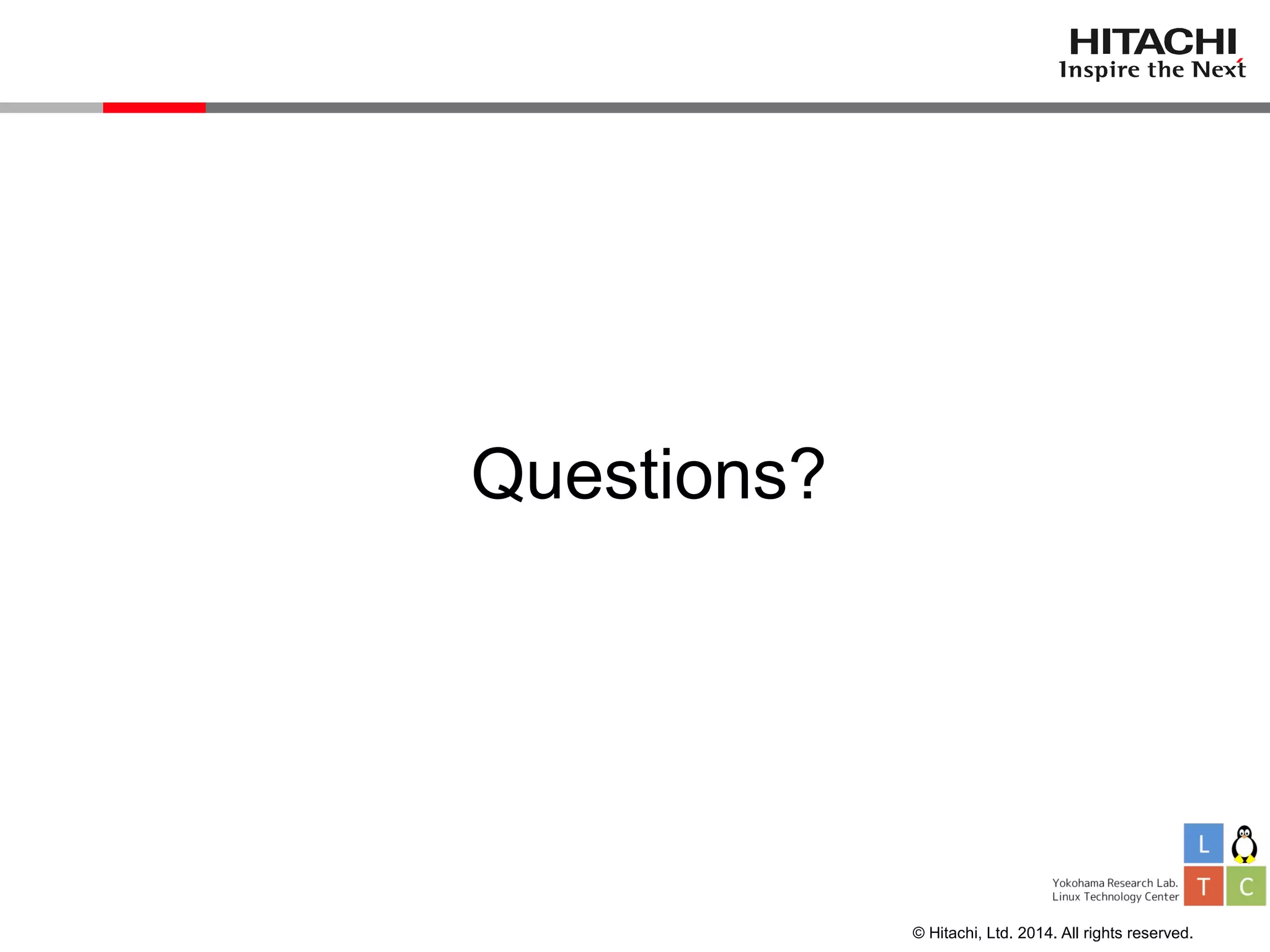 HITACHI
Inspire the Next

Questions?

Yokohama Research Lab.
Linux Technology Center

L
T C

© Hitachi, Ltd. 2014. All rights reserved.